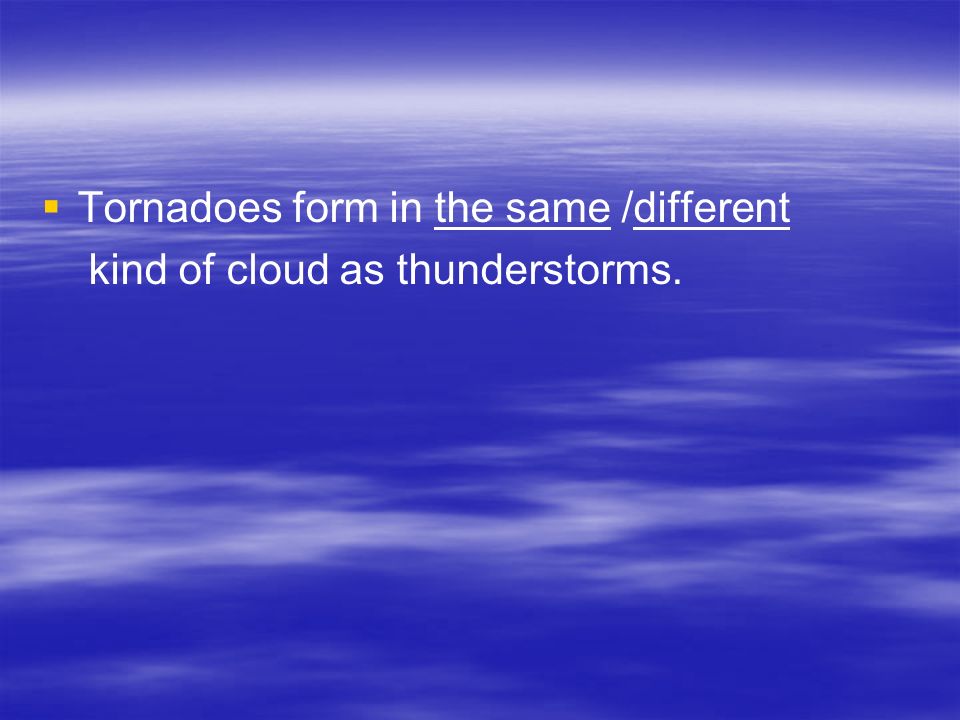 ▪ Tornadoes form in the same /different kind of cloud as thunderstorms.